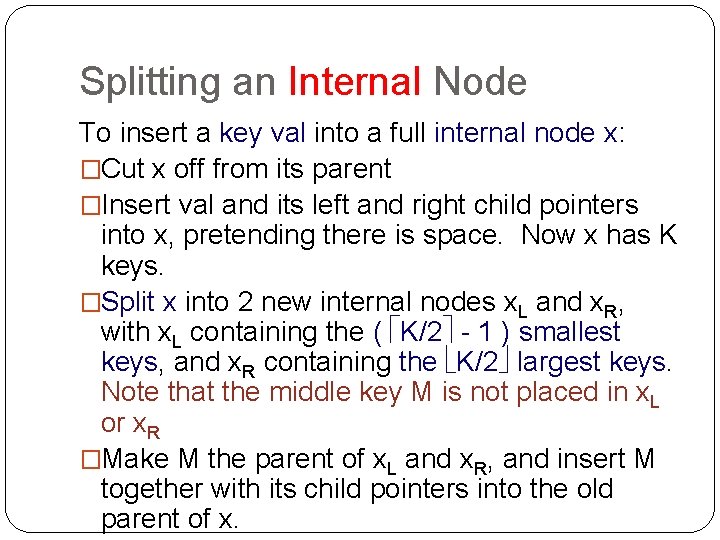 Splitting an Internal Node

To insert a key val into a full internal node x:

□Cut x off from its parent

□Insert val and its left and right child pointers into x, pretending there is space. Now x has K keys.

□Split x into 2 new internal nodes $x_L$ and $x_R$, with $x_L$ containing the ( $\lceil K/2 \rceil$ - 1 ) smallest keys, and $x_R$ containing the $\lfloor K/2 \rfloor$ largest keys. Note that the middle key M is not placed in $x_L$ or $x_R$

□Make M the parent of $x_L$ and $x_R$, and insert M together with its child pointers into the old parent of x.